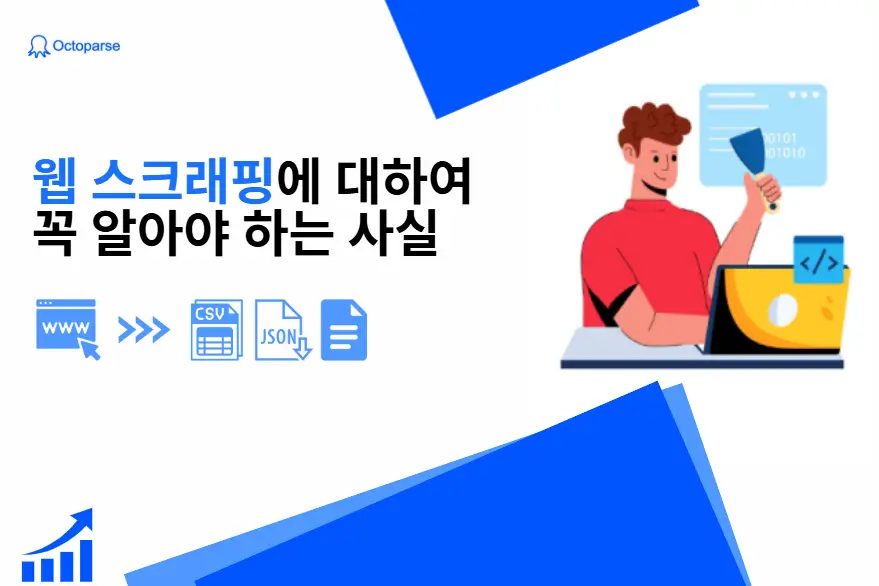 Octoparse

웹 스크래핑에 대하여
꼭 알아야 하는 사실

www

CSV

JSON

0101
01010

</>